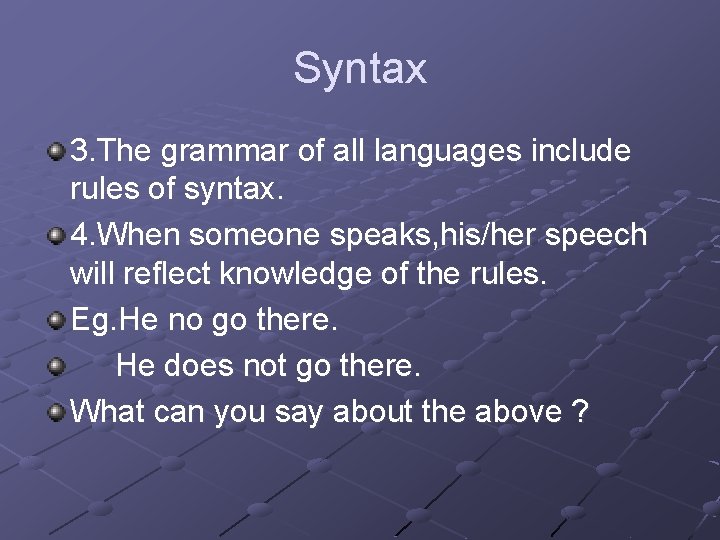 Syntax

3.The grammar of all languages include rules of syntax.

4.When someone speaks,his/her speech will reflect knowledge of the rules.

Eg.He no go there.

He does not go there.

What can you say about the above ?